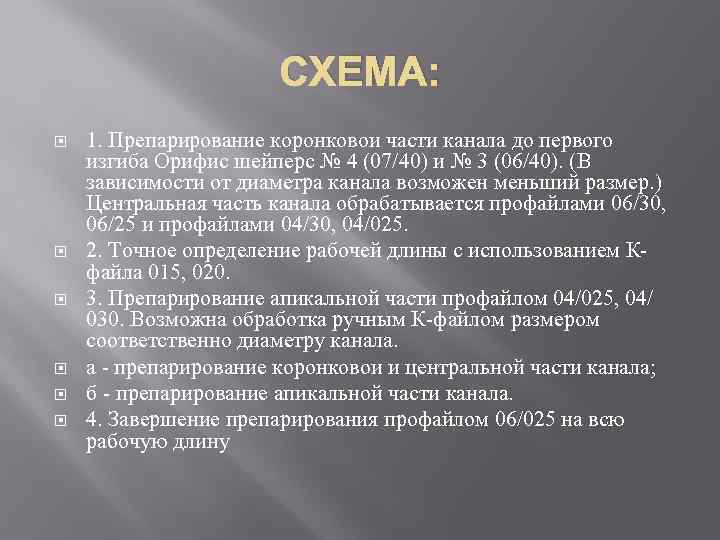 СХЕМА:

1. Препарирование коронковои части канала до первого изгиба Орифис шейперс № 4 (07/40) и № 3 (06/40). (В зависимости от диаметра канала возможен меньший размер.) Центральная часть канала обрабатывается профайлами 06/30, 06/25 и профайлами 04/30, 04/025.

2. Точное определение рабочей длины с использованием К-файла 015, 020.

3. Препарирование апикальной части профайлом 04/025, 04/030. Возможна обработка ручным К-файлом размером соответственно диаметру канала.

а - препарирование коронковои и центральной части канала;

б - препарирование апикальной части канала.

4. Завершение препарирования профайлом 06/025 на всю рабочую длину